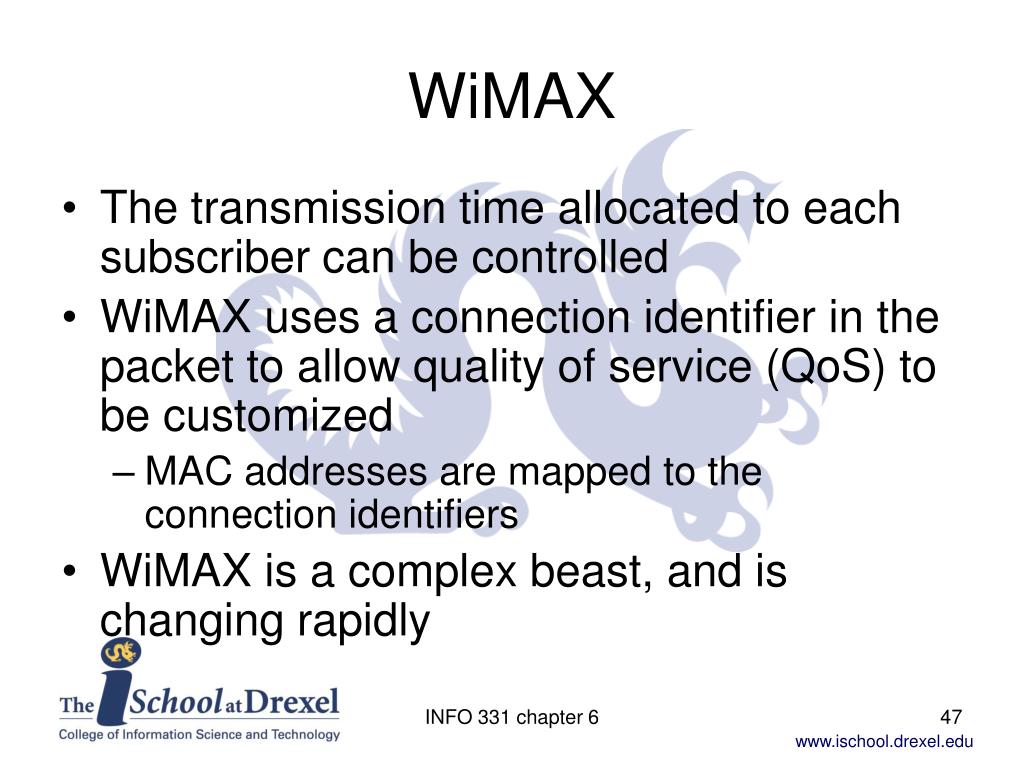 WiMAX

• The transmission time allocated to each subscriber can be controlled
• WiMAX uses a connection identifier in the packet to allow quality of service (QoS) to be customized
– MAC addresses are mapped to the connection identifiers
• WiMAX is a complex beast, and is changing rapidly

The iSchool at Drexel
College of Information Science and Technology

INFO 331 chapter 6

47

www.ischool.drexel.edu